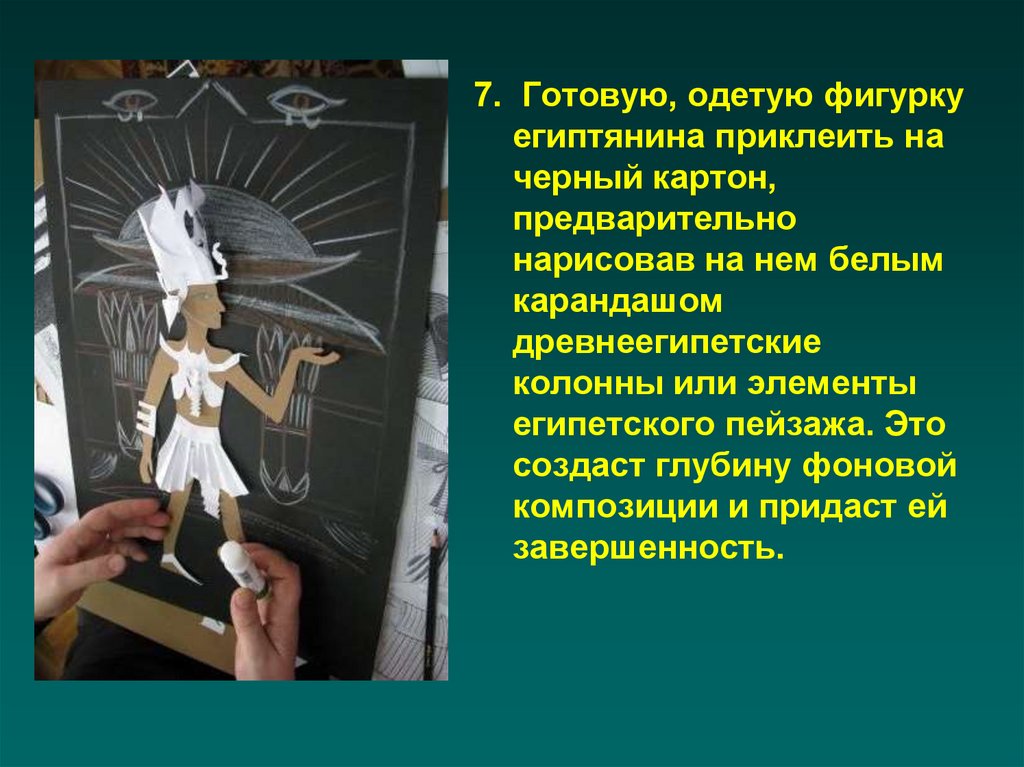 7. Готовую, одетую фигурку египтянина приклеить на черный картон, предварительно нарисовав на нем белым карандашом древнеегипетские колонны или элементы египетского пейзажа. Это создаст глубину фоновой композиции и придаст ей завершенность.